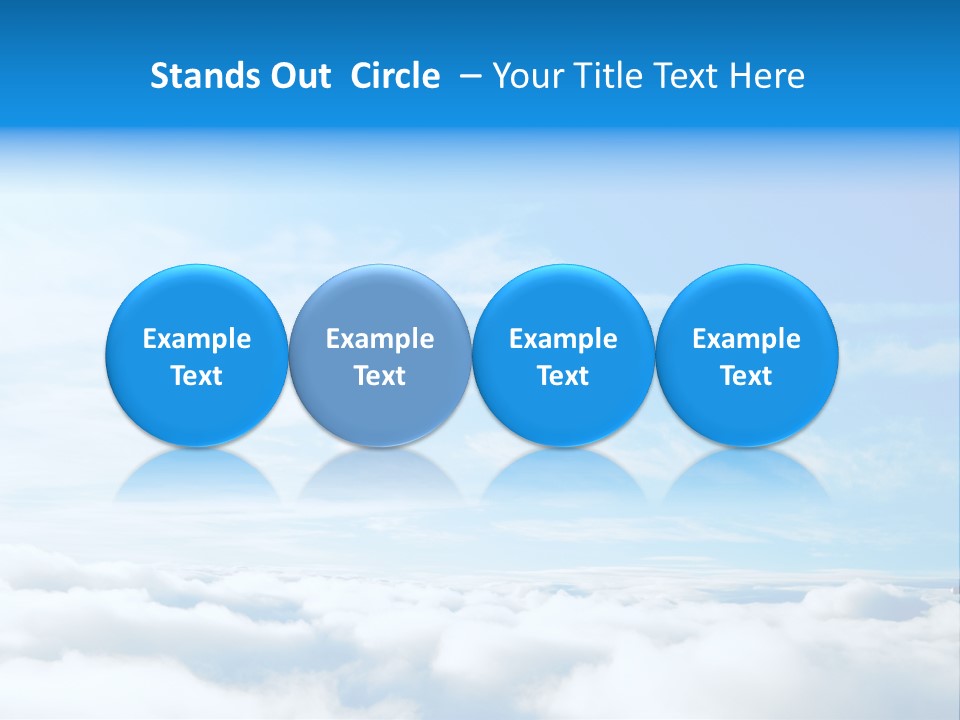 Stands Out Circle – Your Title Text Here

Example Text

Example Text

Example Text

Example Text